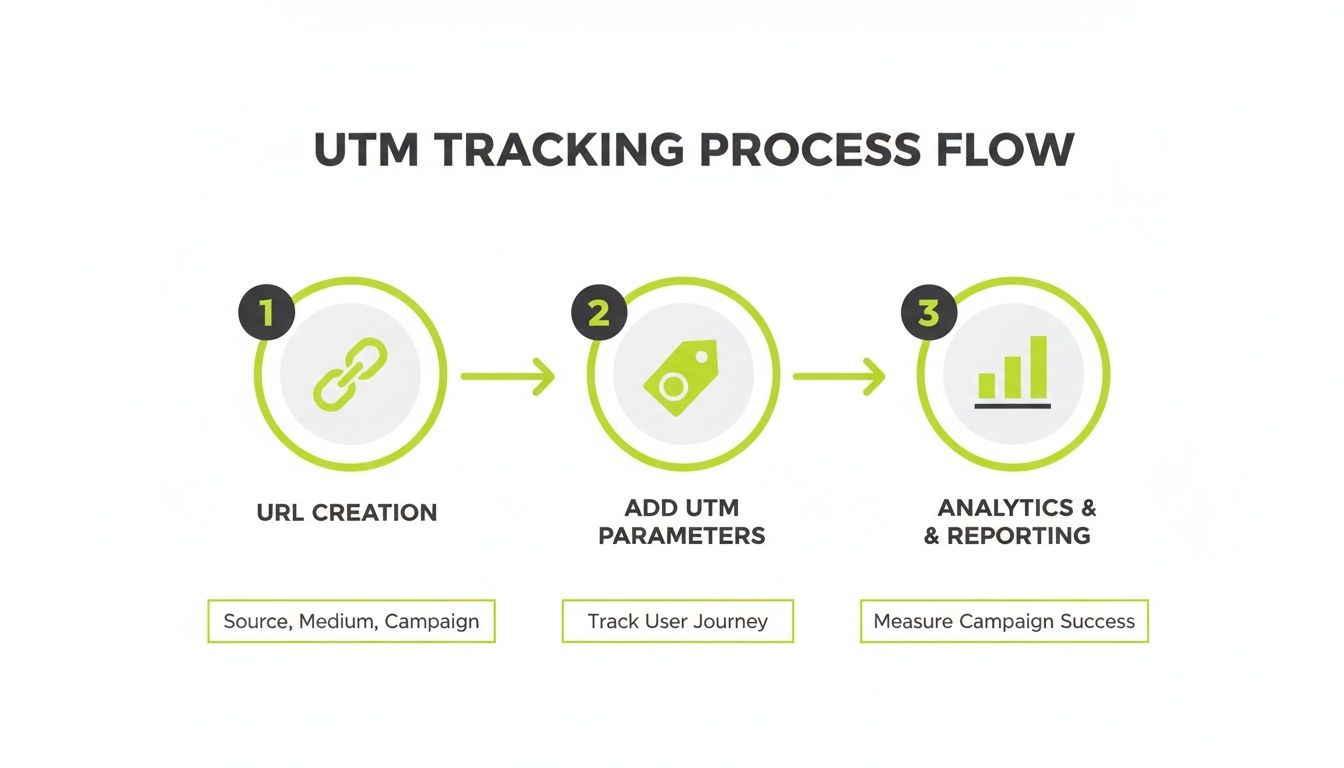 UTM TRACKING PROCESS FLOW

1

URL CREATION

Source, Medium, Campaign

2

ADD UTM PARAMETERS

Track User Journey

3

ANALYTICS & & REPORTING

Measure Campaign Success